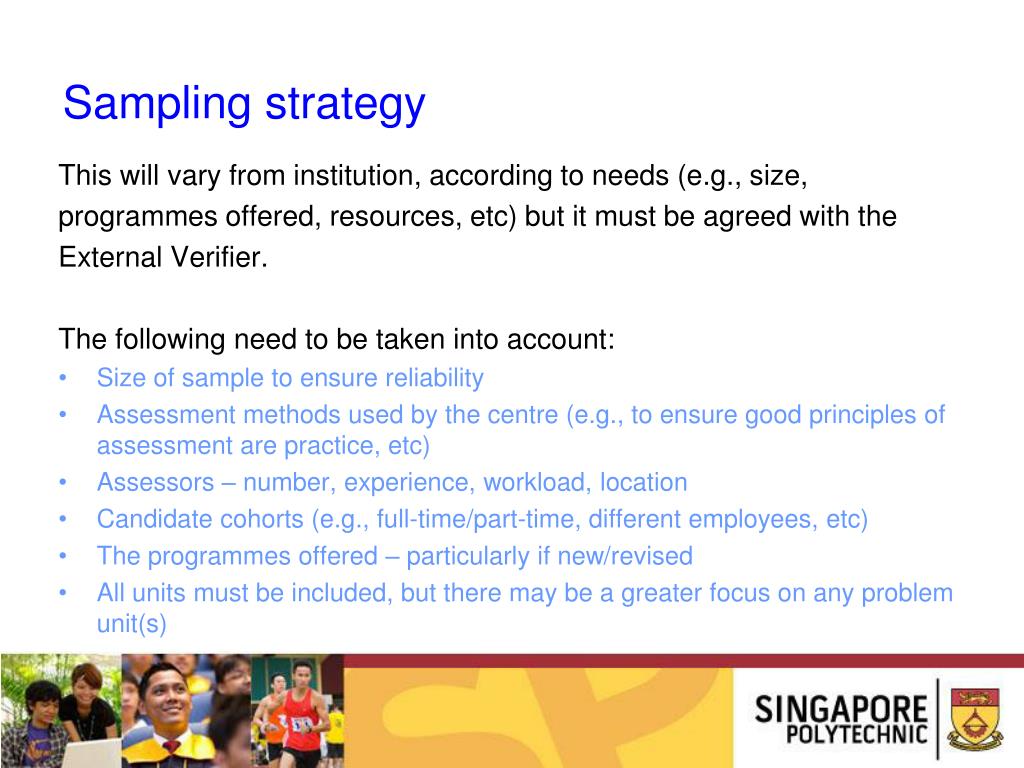 Sampling strategy

This will vary from institution, according to needs (e.g., size, programmes offered, resources, etc) but it must be agreed with the External Verifier.

The following need to be taken into account:
• Size of sample to ensure reliability
• Assessment methods used by the centre (e.g., to ensure good principles of assessment are practice, etc)
• Assessors – number, experience, workload, location
• Candidate cohorts (e.g., full-time/part-time, different employees, etc)
• The programmes offered – particularly if new/revised
• All units must be included, but there may be a greater focus on any problem unit(s)

SINGAPORE POLYTECHNIC